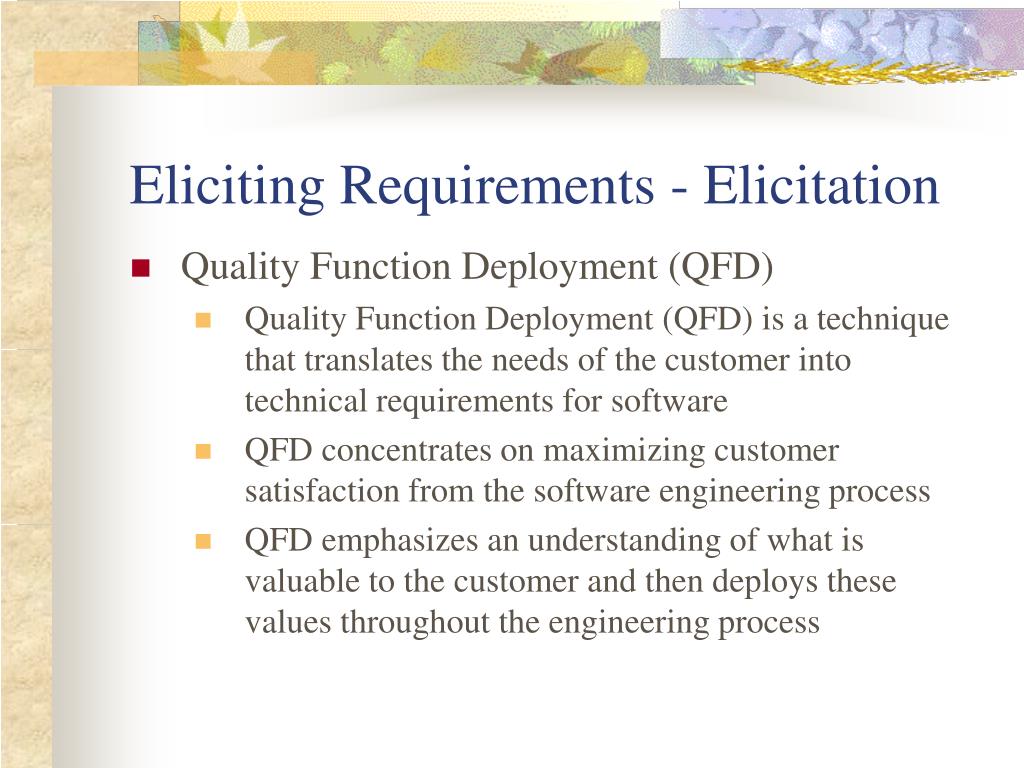 Eliciting Requirements - Elicitation

Quality Function Deployment (QFD)

Quality Function Deployment (QFD) is a technique that translates the needs of the customer into technical requirements for software

QFD concentrates on maximizing customer satisfaction from the software engineering process

QFD emphasizes an understanding of what is valuable to the customer and then deploys these values throughout the engineering process